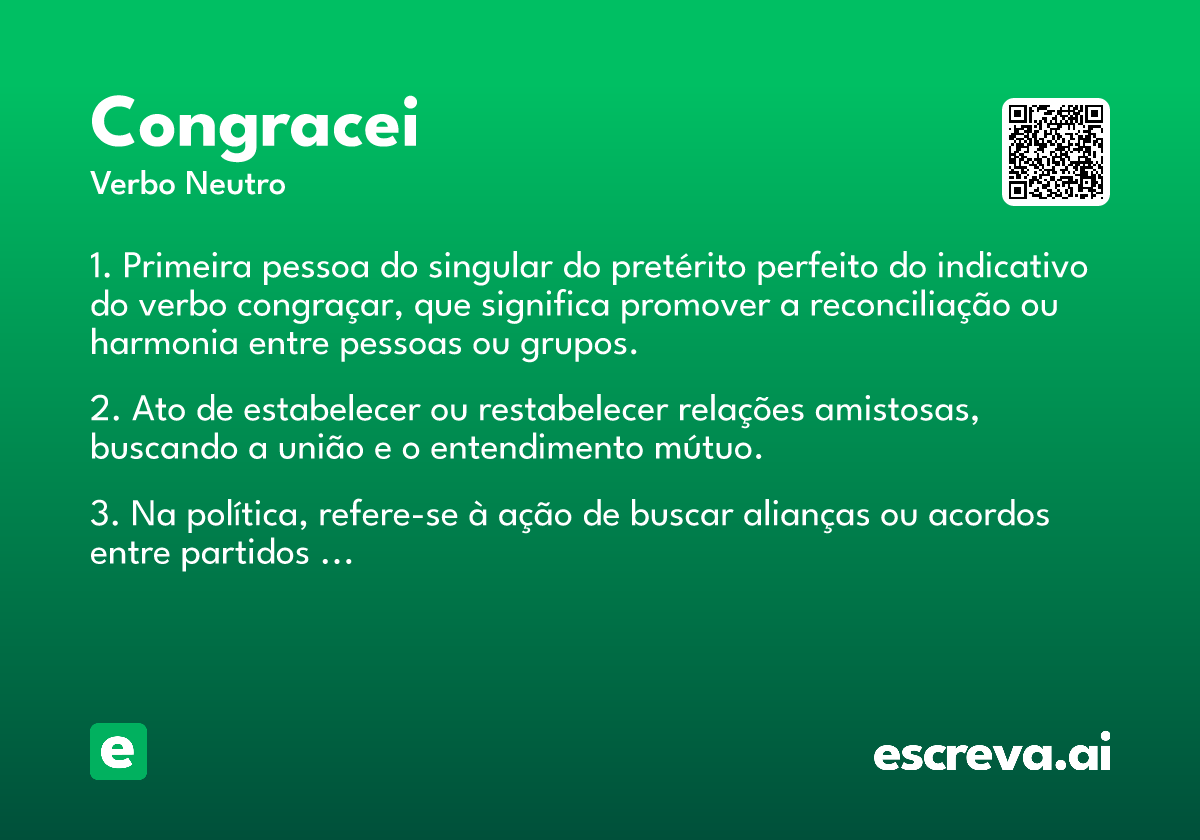 Congracei

Verbo Neutro

1. Primeira pessoa do singular do pretérito perfeito do indicativo do verbo congraçar, que significa promover a reconciliação ou harmonia entre pessoas ou grupos.

2. Ato de estabelecer ou restabelecer relações amistosas, buscando a união e o entendimento mútuo.

3. Na política, refere-se à ação de buscar alianças ou acordos entre partidos …

e

escreva.ai